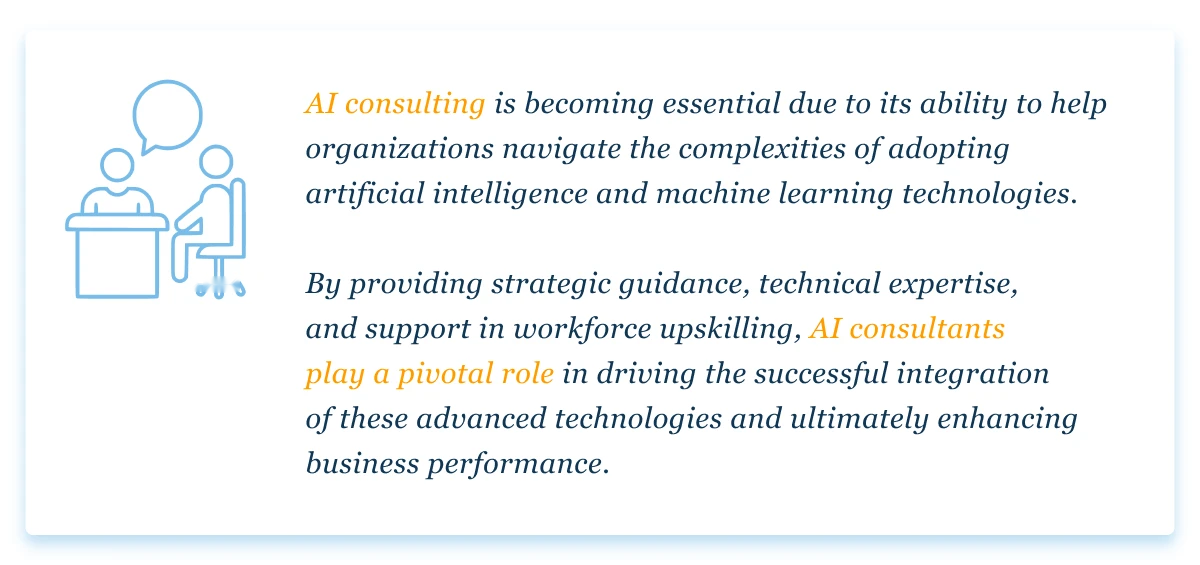 AI consulting is becoming essential due to its ability to help organizations navigate the complexities of adopting artificial intelligence and machine learning technologies.

By providing strategic guidance, technical expertise, and support in workforce upskilling, AI consultants play a pivotal role in driving the successful integration of these advanced technologies and ultimately enhancing business performance.